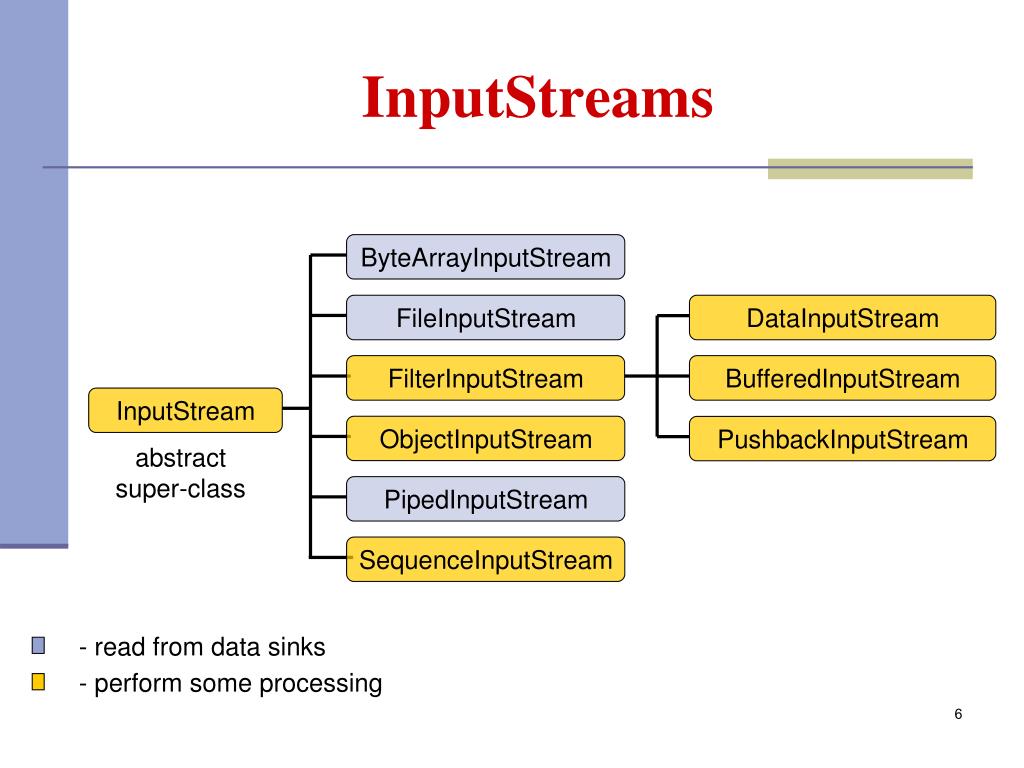 InputStreams

InputStream

abstract super-class

ByteArrayInputStream

FileInputStream

FilterInputStream

ObjectInputStream

PipedInputStream

SequenceInputStream

DataInputStream

BufferedInputStream

PushbackInputStream

- read from data sinks

- perform some processing

6